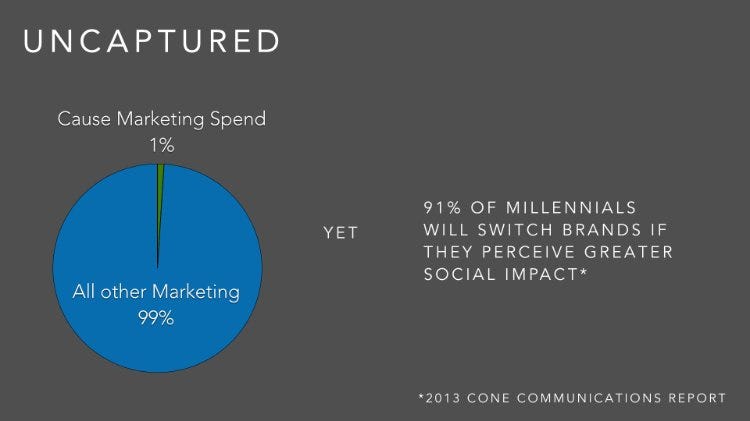 UNCAPTURED

Cause Marketing Spend
1%

All other Marketing
99%

YET

91% OF MILLENNIALS WILL SWITCH BRANDS IF THEY PERCEIVE GREATER SOCIAL IMPACT*

*2013 CONE COMMUNICATIONS REPORT